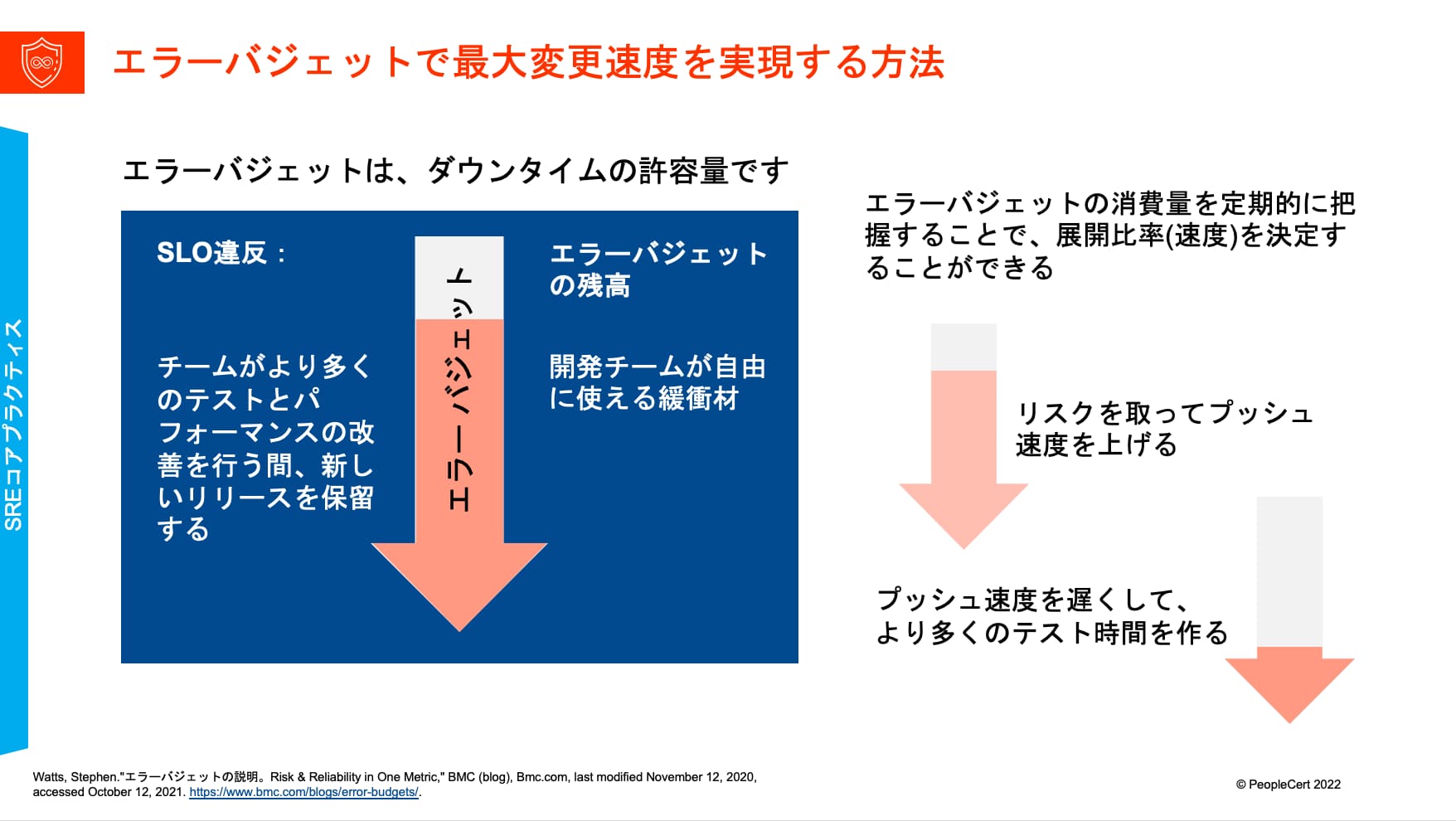 エラーバジェットで最大変更速度を実現する方法

SREコアプラクティス

エラーバジェットは、ダウンタイムの許容量です

SLO違反：

チームがより多くのテストとパフォーマンスの改善を行う間、新しいリリースを保留する

エラーバジェット

エラーバジェットの残高

開発チームが自由に使える緩衝材

エラーバジェットの消費量を定期的に把握することで、展開比率(速度)を決定することができる

リスクを取ってプッシュ速度を上げる

プッシュ速度を遅くして、より多くのテスト時間を作る

Watts, Stephen."エラーバジェットの説明。Risk & Reliability in One Metric," BMC (blog), Bmc.com, last modified November 12, 2020, accessed October 12, 2021. https://www.bmc.com/blogs/error-budgets/.

© PeopleCert 2022